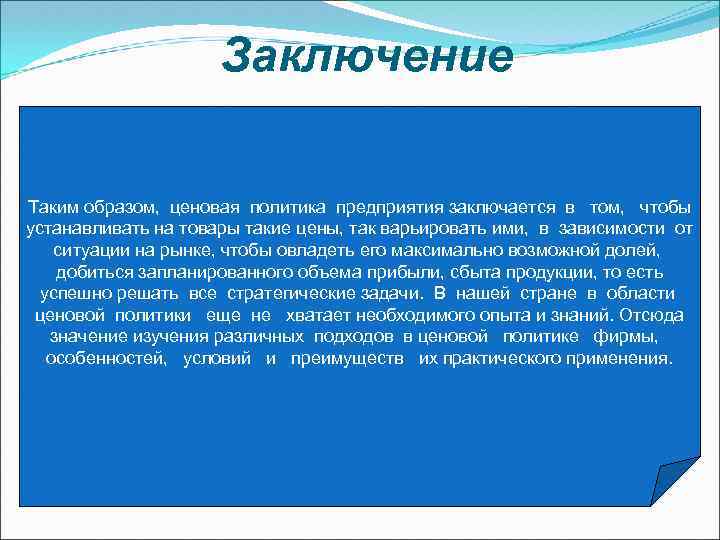 Заключение

Таким образом, ценовая политика предприятия заключается в том, чтобы устанавливать на товары такие цены, так варьировать ими, в зависимости от ситуации на рынке, чтобы овладеть его максимально возможной долей, добиться запланированного объема прибыли, сбыта продукции, то есть успешно решать все стратегические задачи. В нашей стране в области ценовой политики еще не хватает необходимого опыта и знаний. Отсюда значение изучения различных подходов в ценовой политике фирмы, особенностей, условий и преимуществ их практического применения.